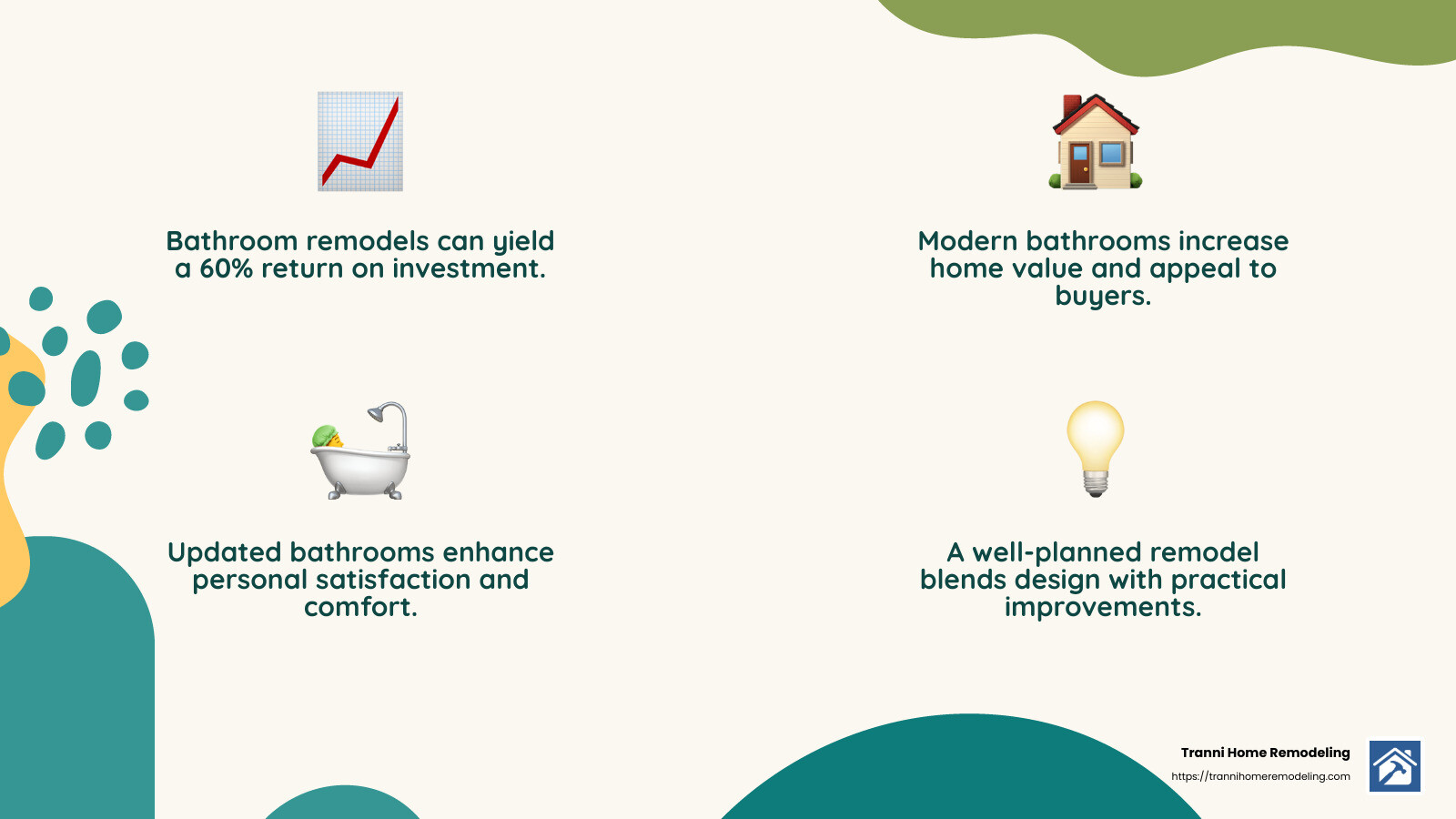 Bathroom remodels can yield a 60% return on investment.

Modern bathrooms increase home value and appeal to buyers.

Updated bathrooms enhance personal satisfaction and comfort.

A well-planned remodel blends design with practical improvements.

Tranni Home Remodeling
https://trannihomeremodeling.com